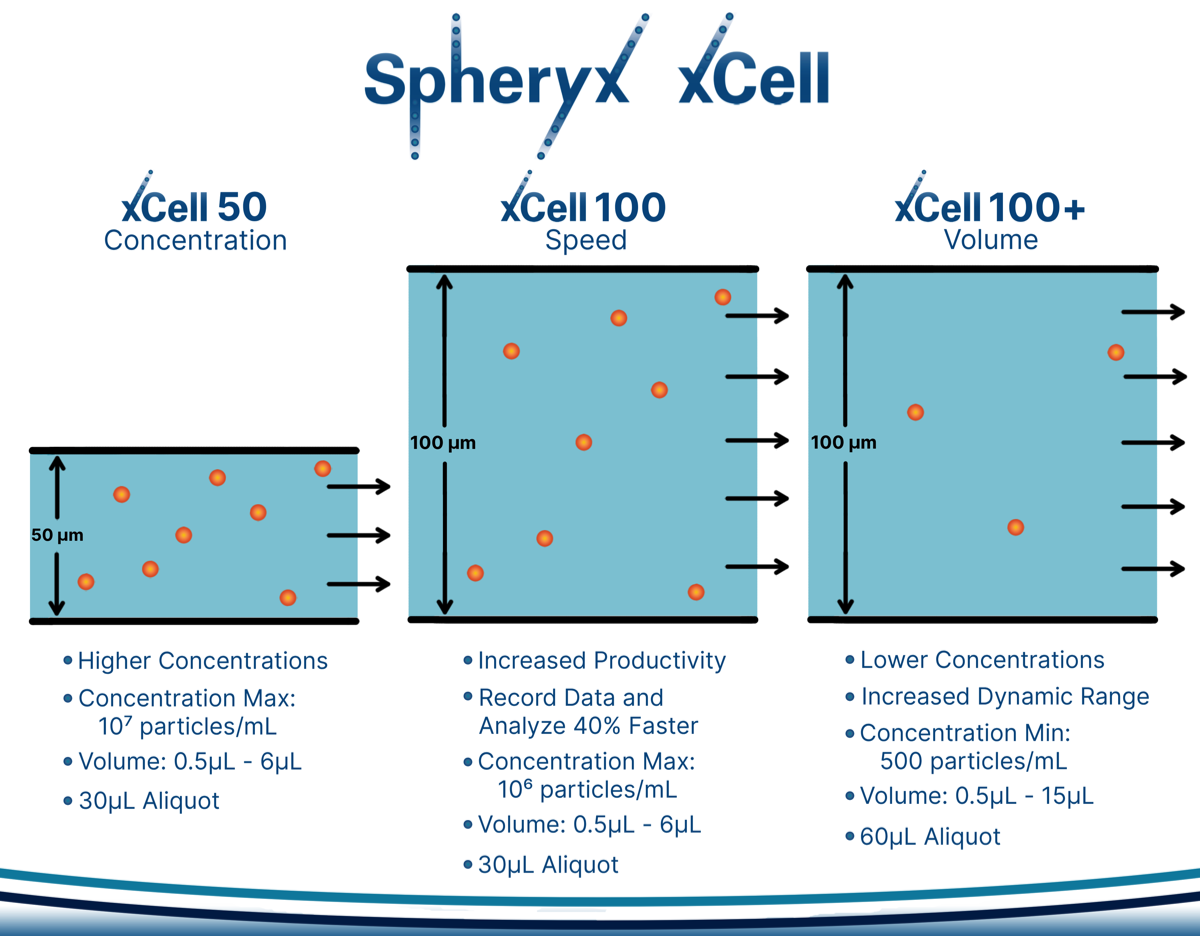 Spheryx xCell

xCell 50
Concentration

50 µm

• Higher Concentrations
• Concentration Max: $10^7$ particles/mL
• Volume: 0.5µL - 6µL
• 30µL Aliquot

xCell 100
Speed

100 µm

• Increased Productivity
• Record Data and Analyze 40% Faster
• Concentration Max: $10^6$ particles/mL
• Volume: 0.5µL - 6µL
• 30µL Aliquot

xCell 100+
Volume

100 µm

• Lower Concentrations
• Increased Dynamic Range
• Concentration Min: 500 particles/mL
• Volume: 0.5µL - 15µL
• 60µL Aliquot